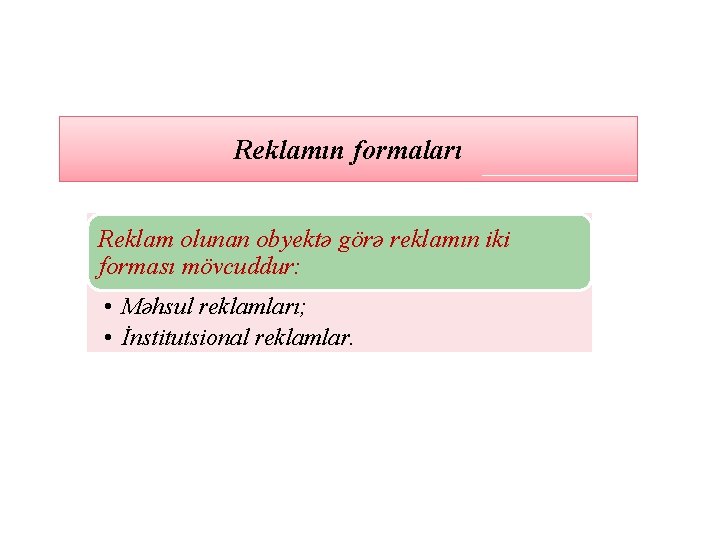 Reklamın formaları

Reklam olunan obyektə görə reklamın iki forması mövcuddur:

• Məhsul reklamları;
• İnstitutsional reklamlar.